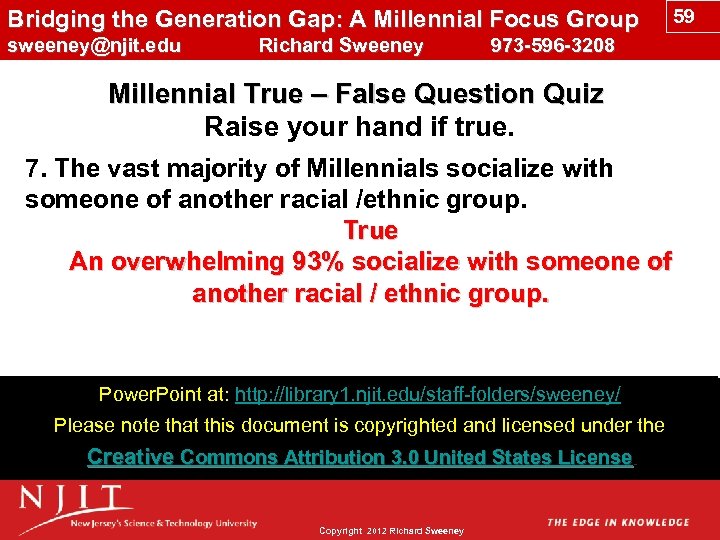 Bridging the Generation Gap: A Millennial Focus Group

59

sweeney@njit.edu Richard Sweeney 973-596-3208

Millennial True – False Question Quiz
Raise your hand if true.

7. The vast majority of Millennials socialize with someone of another racial /ethnic group.

True
An overwhelming 93% socialize with someone of another racial / ethnic group.

PowerPoint at: http://library1.njit.edu/staff-folders/sweeney/

Please note that this document is copyrighted and licensed under the

Creative Commons Attribution 3.0 United States License

NJIT
New Jersey's Science & Technology University

Copyright 2012 Richard Sweeney

THE EDGE IN KNOWLEDGE